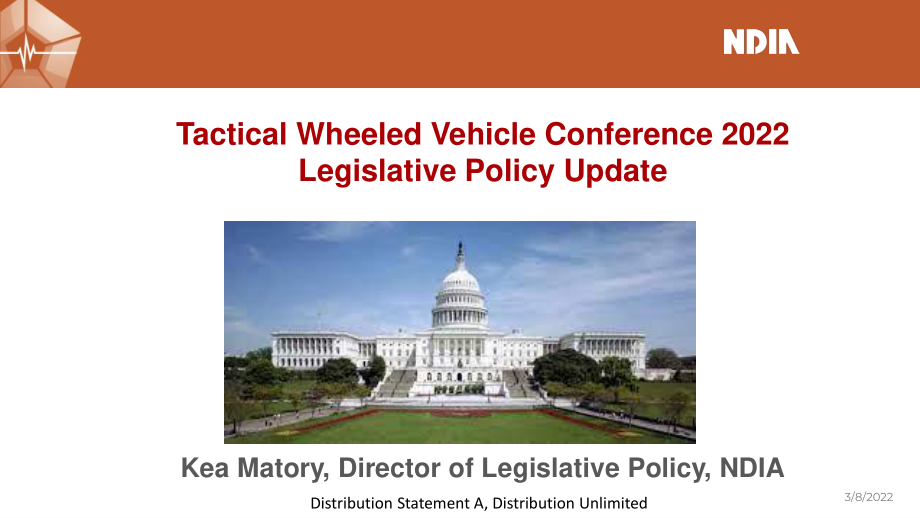 NDIA

Tactical Wheeled Vehicle Conference 2022
Legislative Policy Update

Kea Matory, Director of Legislative Policy, NDIA

Distribution Statement A, Distribution Unlimited

3/8/2022